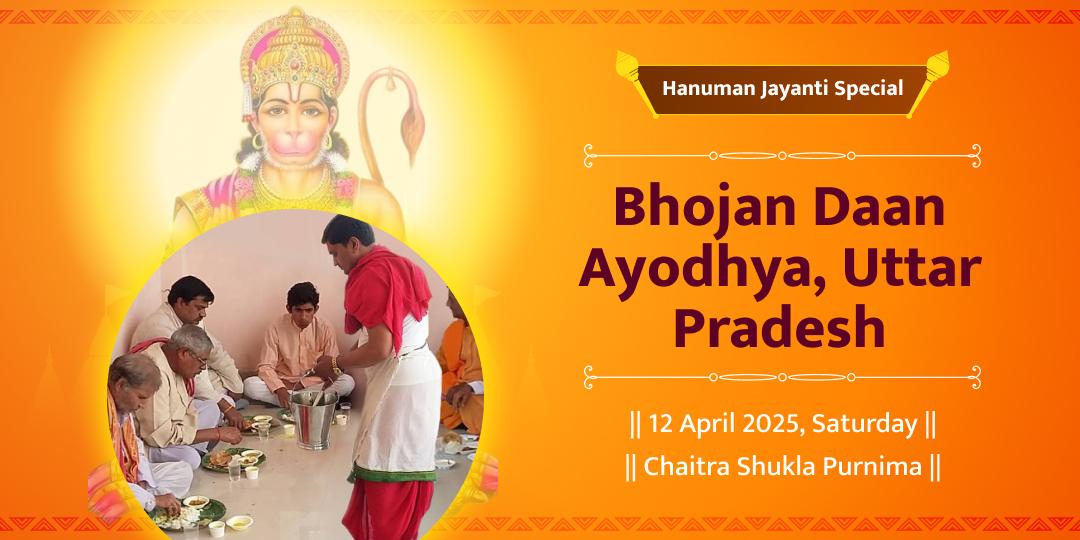 Hanuman Jayanti Special

Bhojan Daan Ayodhya, Uttar Pradesh

|| 12 April 2025, Saturday ||

|| Chaitra Shukla Purnima ||